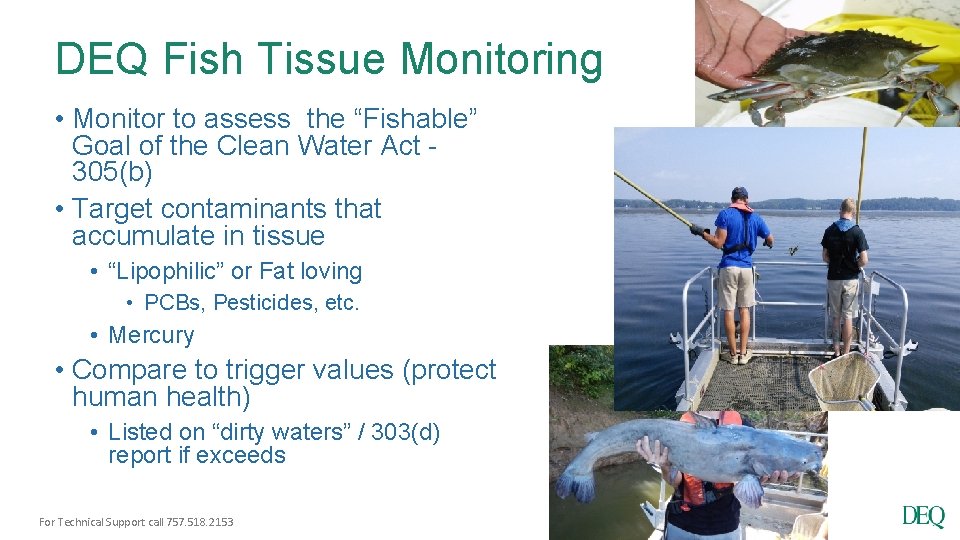 DEQ Fish Tissue Monitoring

• Monitor to assess the “Fishable” Goal of the Clean Water Act - 305(b)
• Target contaminants that accumulate in tissue
  • “Lipophilic” or Fat loving
    • PCBs, Pesticides, etc.
  • Mercury
• Compare to trigger values (protect human health)
  • Listed on “dirty waters” / 303(d) report if exceeds

For Technical Support call 757.518.2153

DEQ